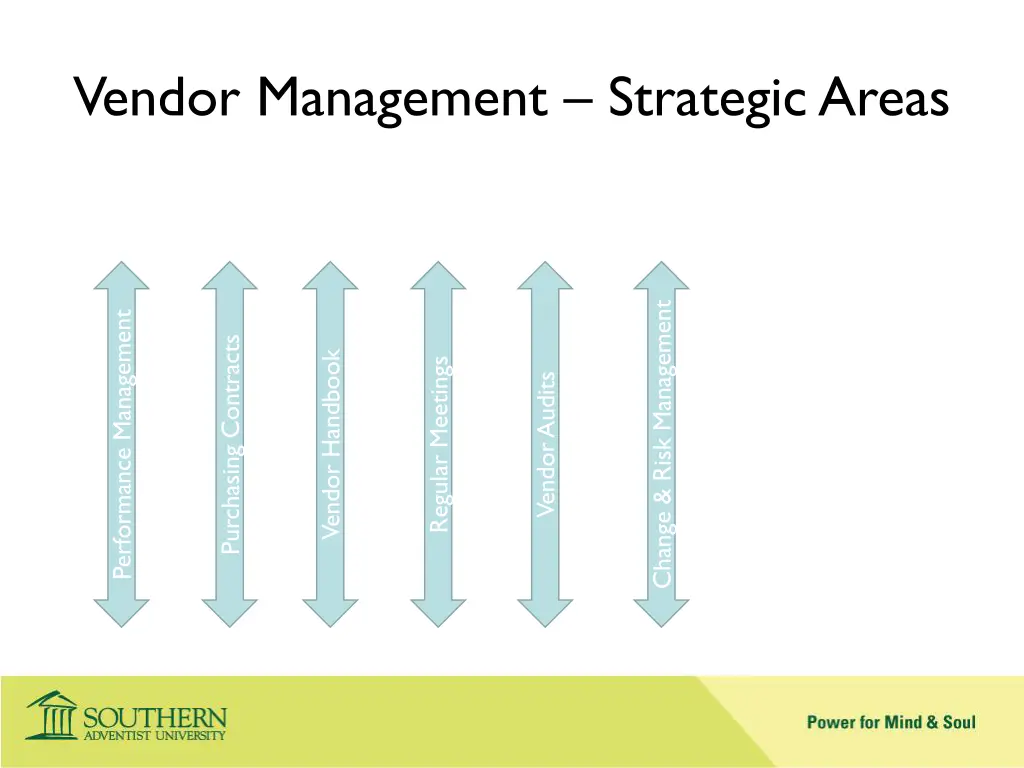 Vendor Management – Strategic Areas

Performance Management

Purchasing Contracts

Vendor Handbook

Regular Meetings

Vendor Audits

Change & Risk Management

SOUTHERN
ADVENTIST UNIVERSITY

Power for Mind & Soul